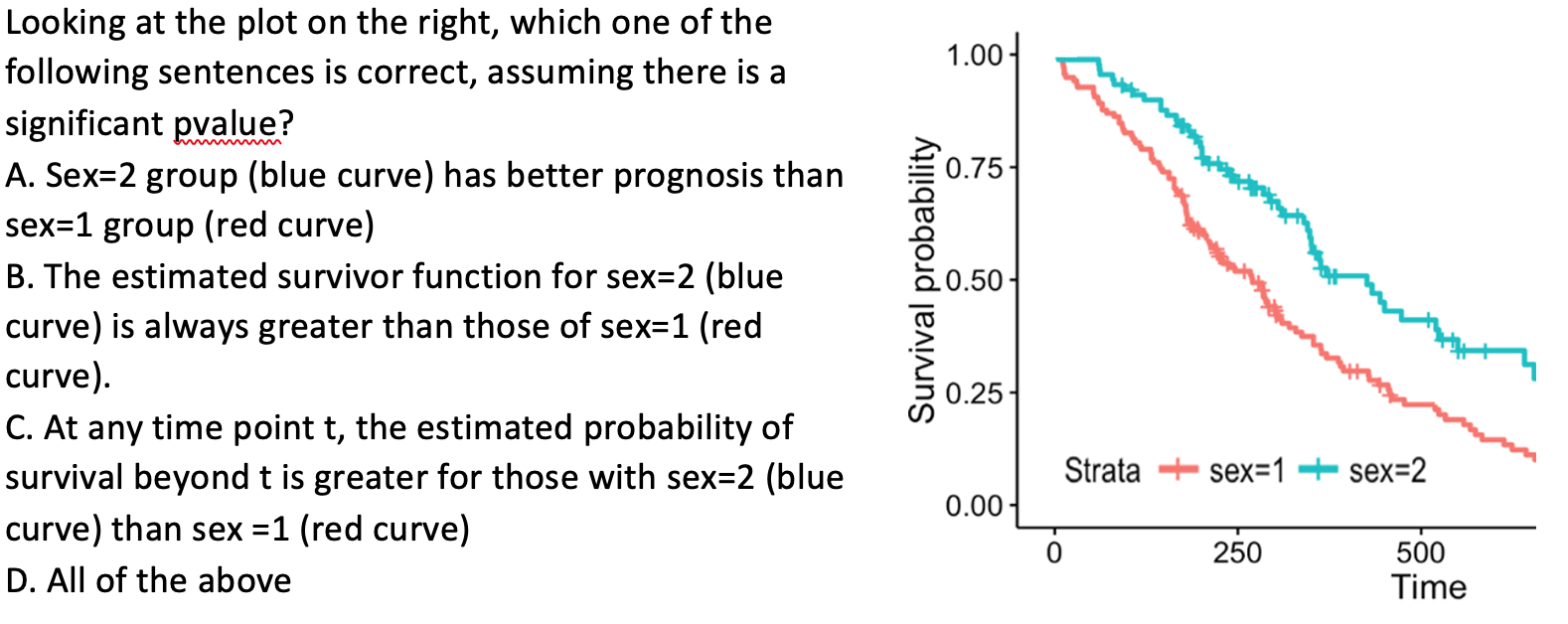 Looking at the plot on the right, which one of the following sentences is correct, assuming there is a significant pvalue?

A. Sex=2 group (blue curve) has better prognosis than sex=1 group (red curve)

B. The estimated survivor function for sex=2 (blue curve) is always greater than those of sex=1 (red curve).

C. At any time point t, the estimated probability of survival beyond t is greater for those with sex=2 (blue curve) than sex =1 (red curve)

D. All of the above

Survival probability

1.00

0.75

0.50

0.25

0.00

Strata sex=1 sex=2

0

250

500

Time